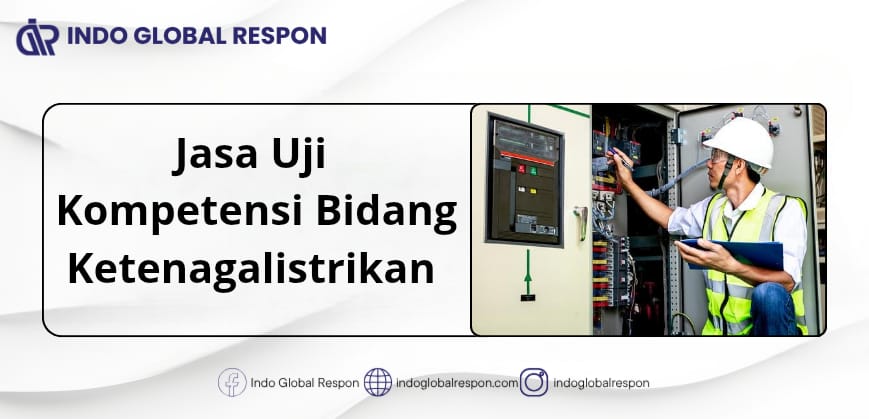 INDO GLOBAL RESPON

Jasa Uji Kompetensi Bidang Ketenagalistrikan

Indo Global Respon indoglobalrespon.com indoglobalrespon